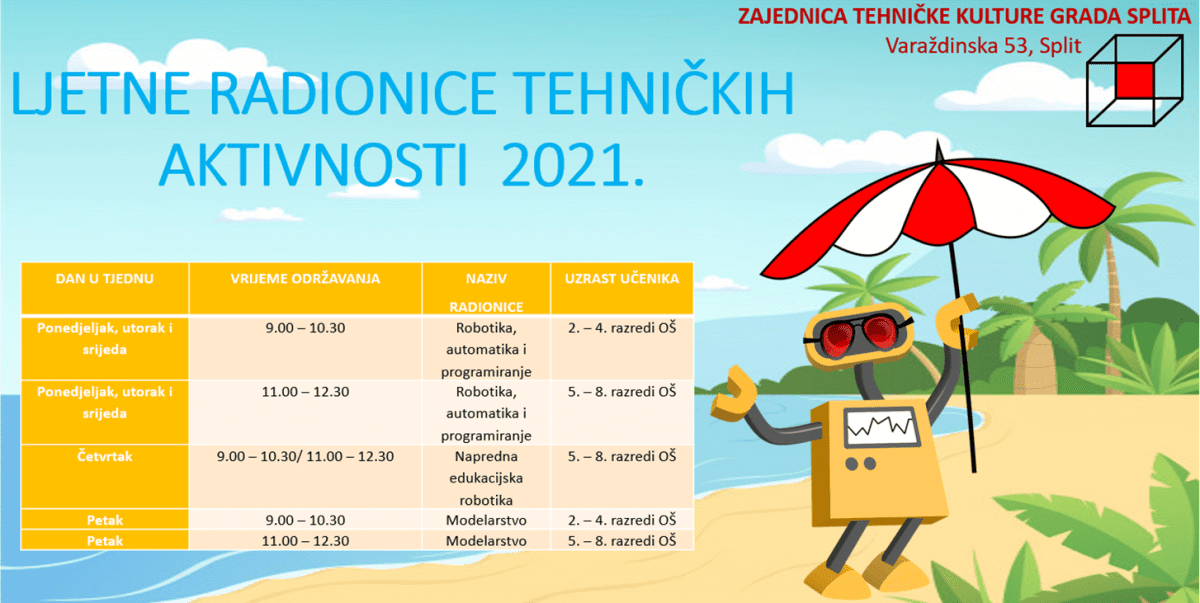 ZAJEDNICA TEHNIČKE KULTURE GRADA SPLITA
Varaždinska 53, Split

LJETNE RADIONICE TEHNIČKIH AKTIVNOSTI 2021.

| DAN U TJEDNU | VRIJEME ODRŽAVANJA | NAZIV RADIONICE | UZRAST UČENIKA |
|---|---|---|---|
| Ponedjeljak, utorak i srijeda | 9.00 – 10.30 | Robotika, automatika i programiranje | 2. – 4. razredi OŠ |
| Ponedjeljak, utorak i srijeda | 11.00 – 12.30 | Robotika, automatika i programiranje | 5. – 8. razredi OŠ |
| Četvrtak | 9.00 – 10.30/ 11.00 – 12.30 | Napredna edukacijska robotika | 5. – 8. razredi OŠ |
| Petak | 9.00 – 10.30 | Modelarstvo | 2. – 4. razredi OŠ |
| Petak | 11.00 – 12.30 | Modelarstvo | 5. – 8. razredi OŠ |